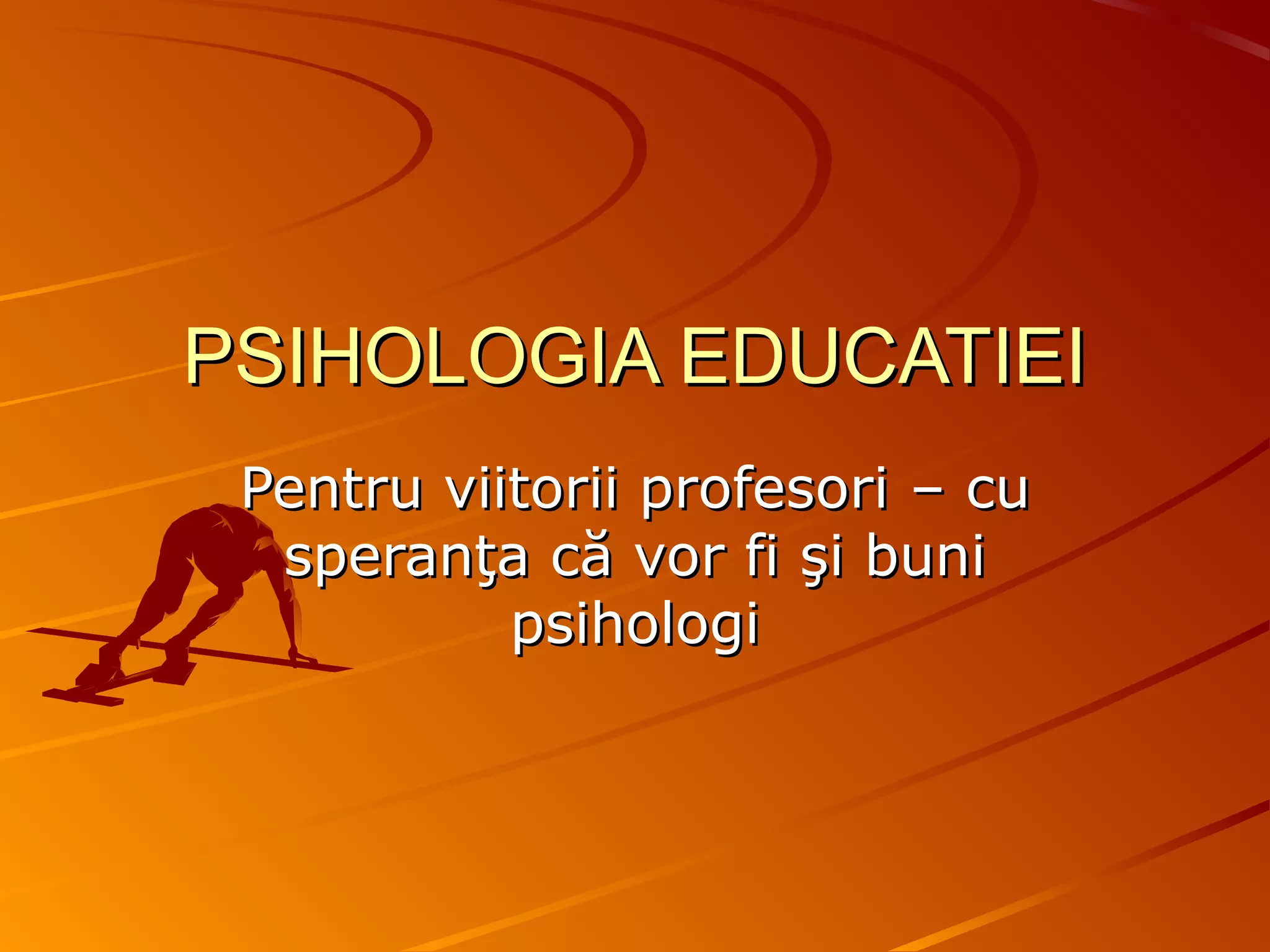 PSIHOLOGIA EDUCATIEI

Pentru viitorii profesori – cu speranţa că vor fi şi buni psihologi